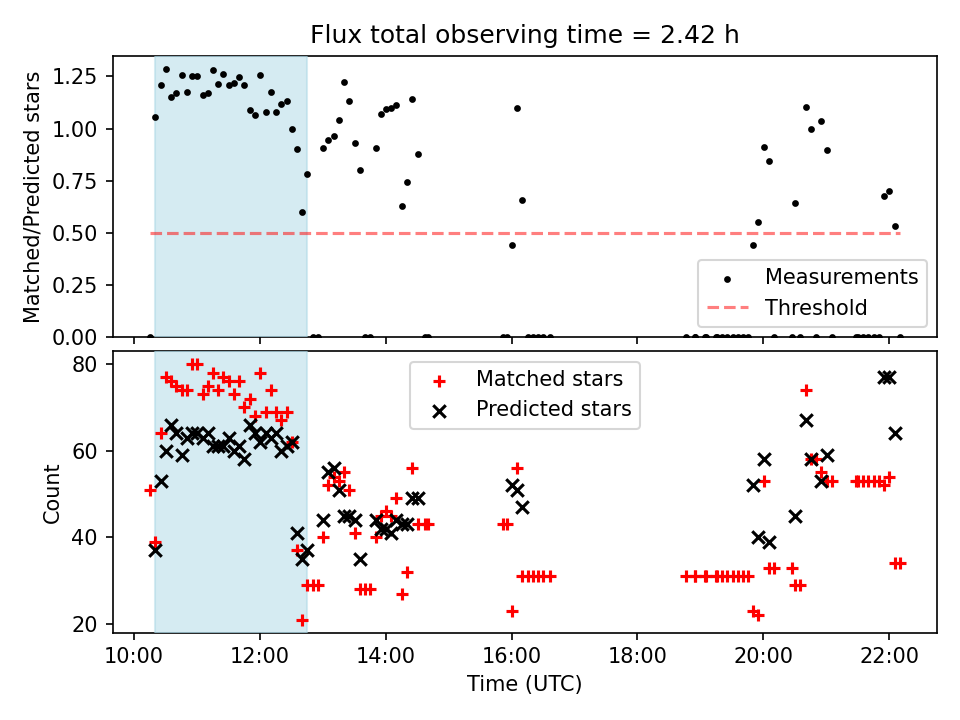 Flux total observing time = 2.42 h

Matched/Predicted stars

1.25
1.00
0.75
0.50
0.25
0.00

Measurements
Threshold

Count

80
60
40
20

Matched stars
Predicted stars

10:00 12:00 14:00 16:00 18:00 20:00 22:00

Time (UTC)